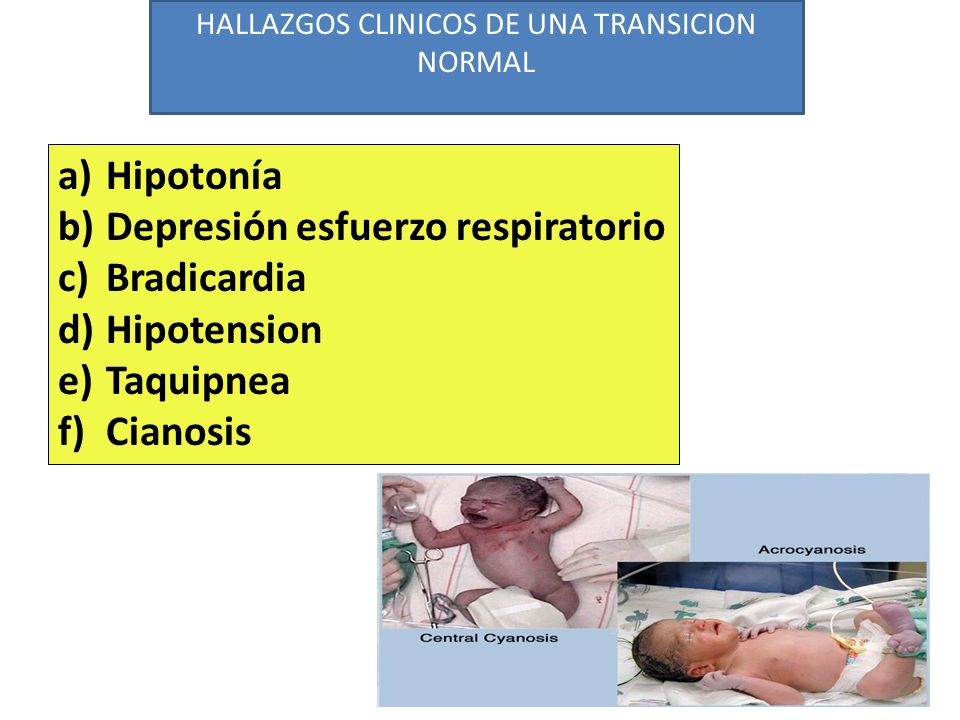 HALLAZGOS CLINICOS DE UNA TRANSICION NORMAL

a) Hipotonía
b) Depresión esfuerzo respiratorio
c) Bradicardia
d) Hipotension
e) Taquipnea
f) Cianosis

Acrocyanosis

Central Cyanosis